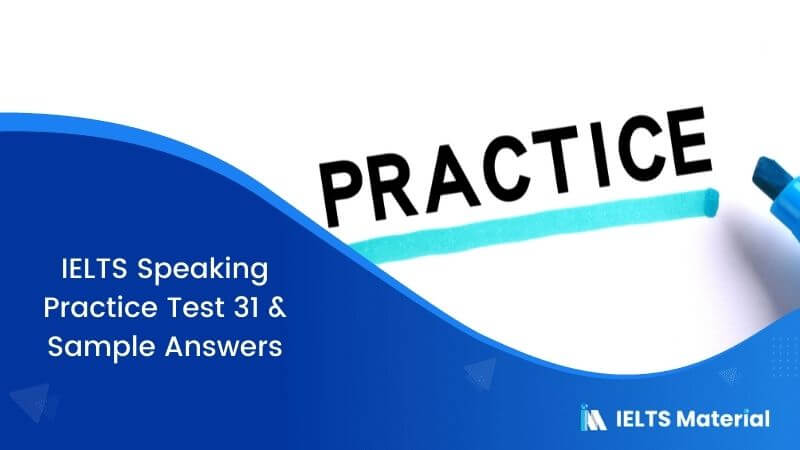 PRACTICE

IELTS Speaking Practice Test 31 & Sample Answers

IELTS Material